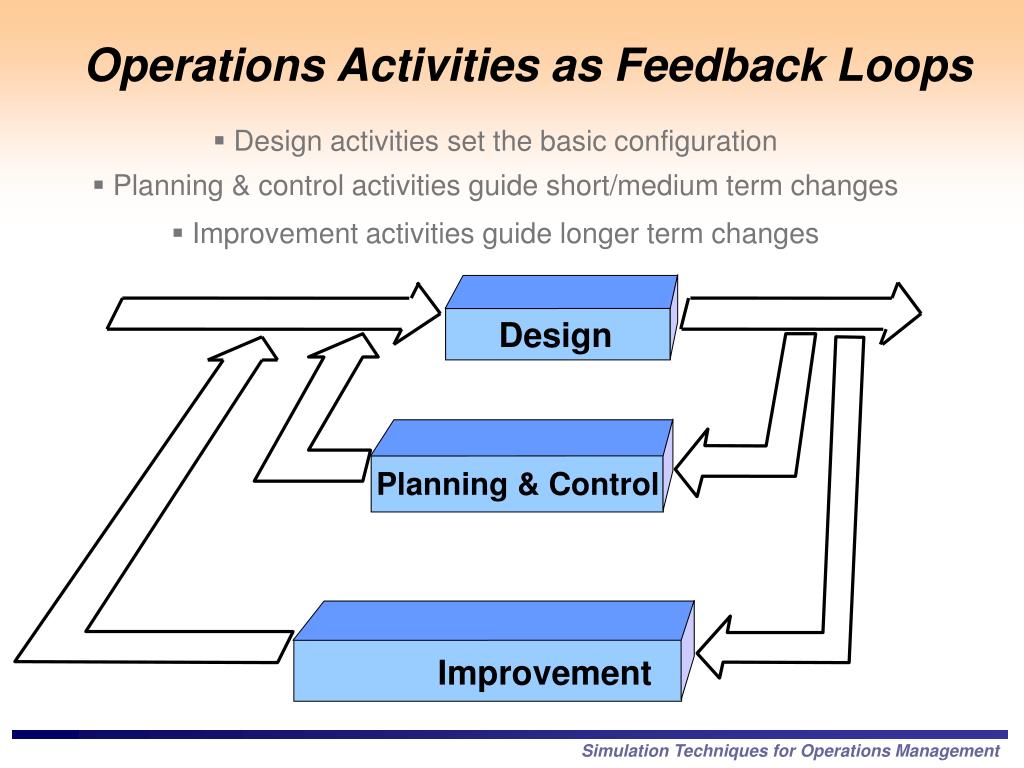 Operations Activities as Feedback Loops

▪ Design activities set the basic configuration
▪ Planning & control activities guide short/medium term changes
▪ Improvement activities guide longer term changes

Design

Planning & Control

Improvement

Simulation Techniques for Operations Management